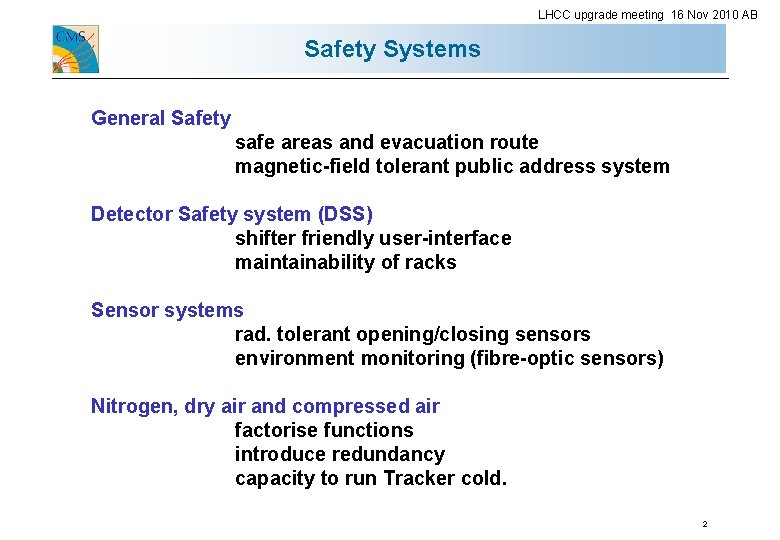 LHCC upgrade meeting 16 Nov 2010 AB

CMS

Safety Systems

General Safety
safe areas and evacuation route
magnetic-field tolerant public address system

Detector Safety system (DSS)
shifter friendly user-interface
maintainability of racks

Sensor systems
rad. tolerant opening/closing sensors
environment monitoring (fibre-optic sensors)

Nitrogen, dry air and compressed air
factorise functions
introduce redundancy
capacity to run Tracker cold.

2